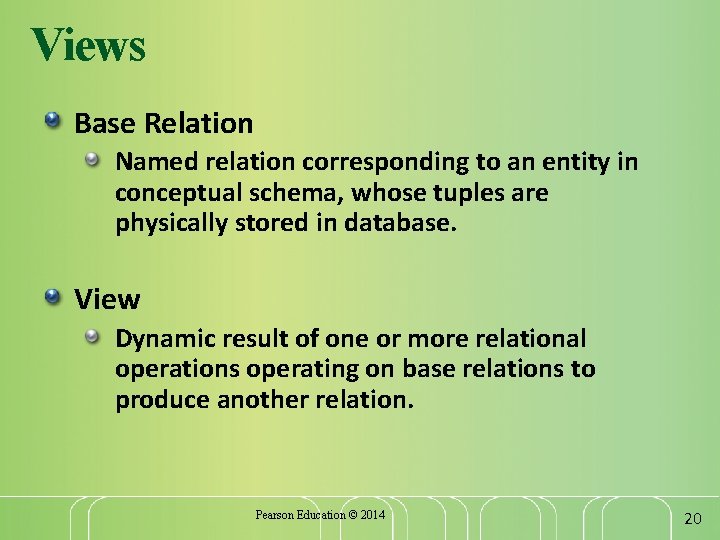 Views

Base Relation

Named relation corresponding to an entity in conceptual schema, whose tuples are physically stored in database.

View

Dynamic result of one or more relational operations operating on base relations to produce another relation.

Pearson Education © 2014

20